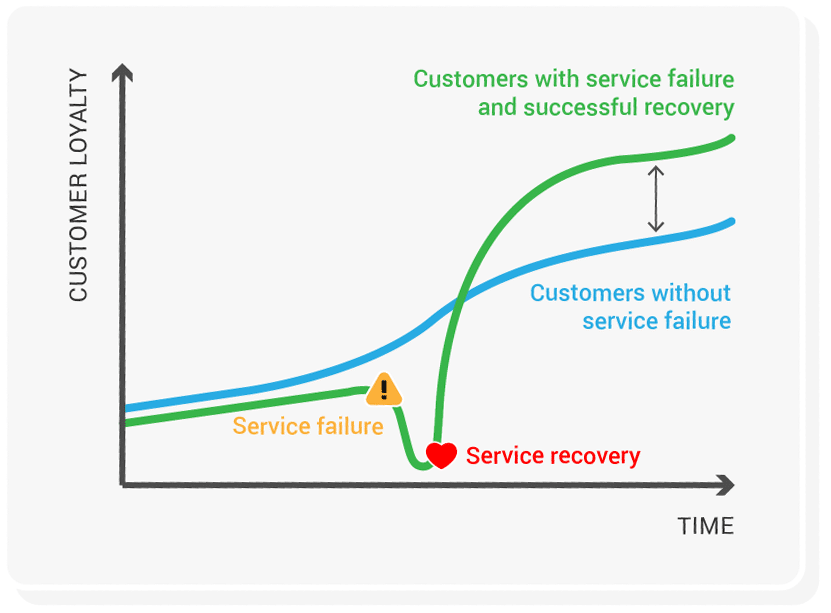 CUSTOMER LOYALTY

Customers with service failure and successful recovery

Customers without service failure

!

Service failure

Service recovery

TIME